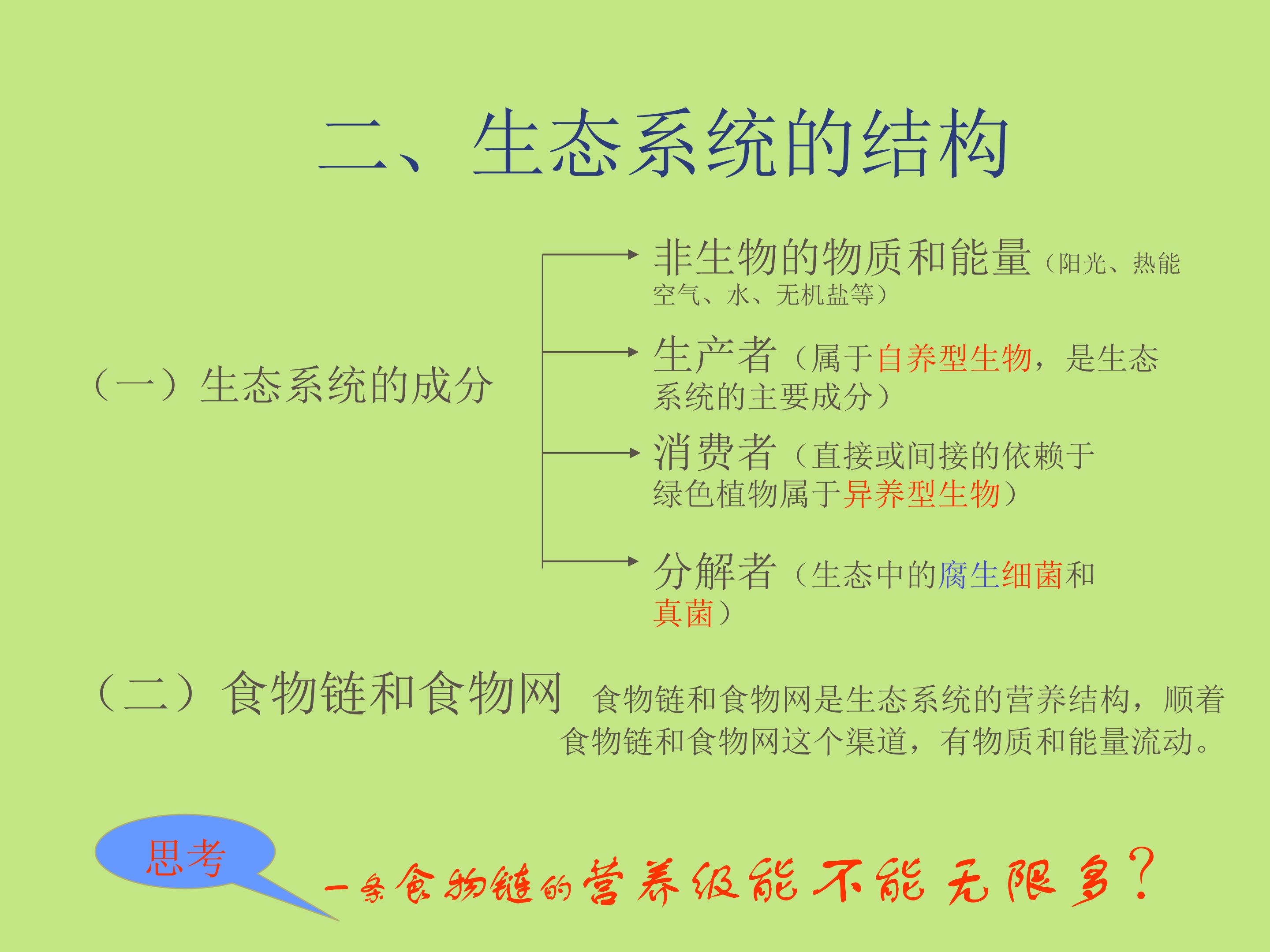 二、生态系统的结构

（一）生态系统的成分

非生物的物质和能量（阳光、热能空气、水、无机盐等）

生产者（属于自养型生物，是生态系统的主要成分）

消费者（直接或间接的依赖于绿色植物属于异养型生物）

分解者（生态中的腐生细菌和真菌）

（二）食物链和食物网 食物链和食物网是生态系统的营养结构，顺着食物链和食物网这个渠道，有物质和能量流动。

思考

一条食物链的营养级能不能无限多？